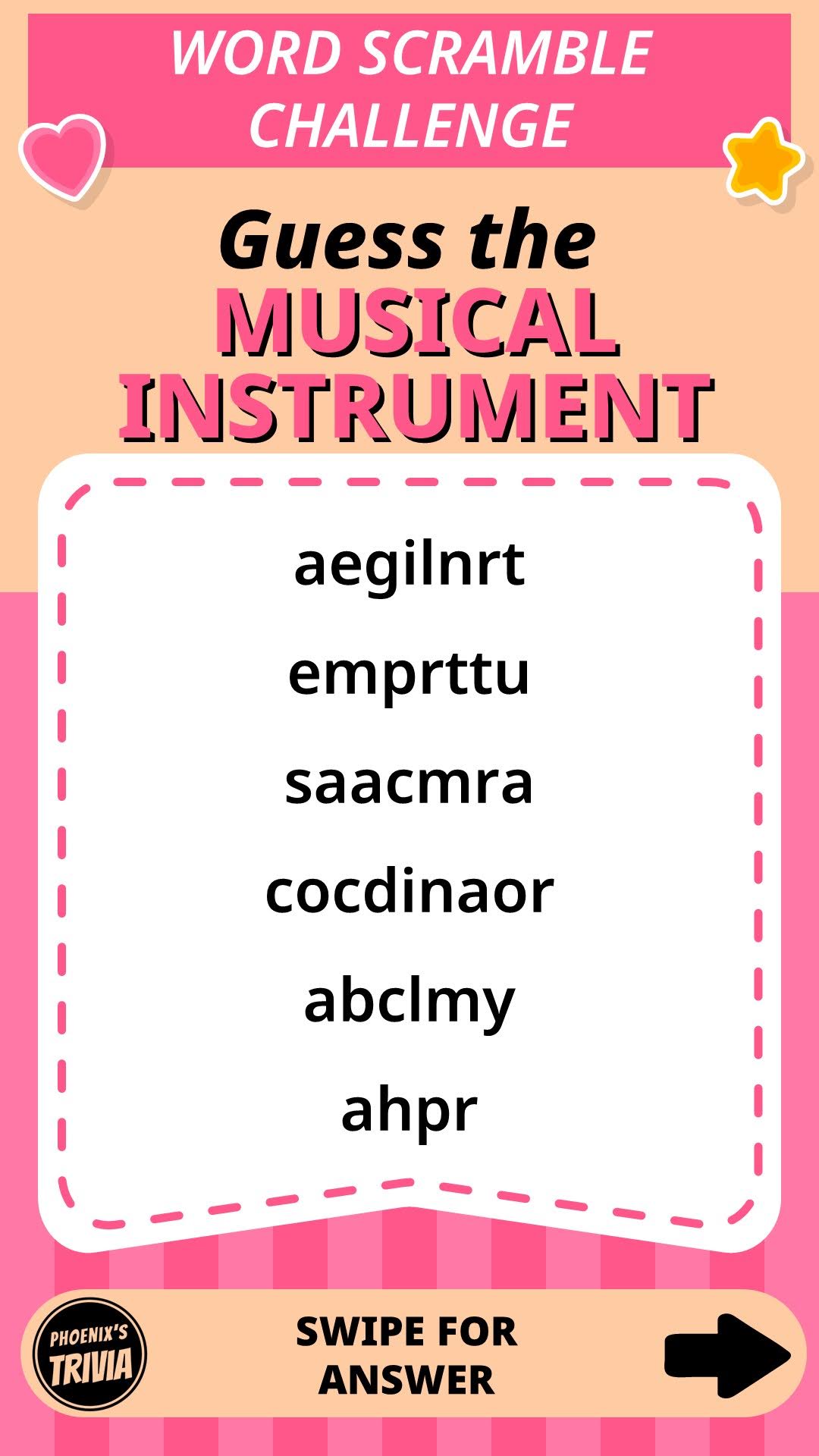 WORD SCRAMBLE CHALLENGE

Guess the MUSICAL INSTRUMENT

aegilnrt

emprttu

saacmra

cocdinaor

abclmy

ahpr

PHOENIX'S TRIVIA

SWIPE FOR ANSWER